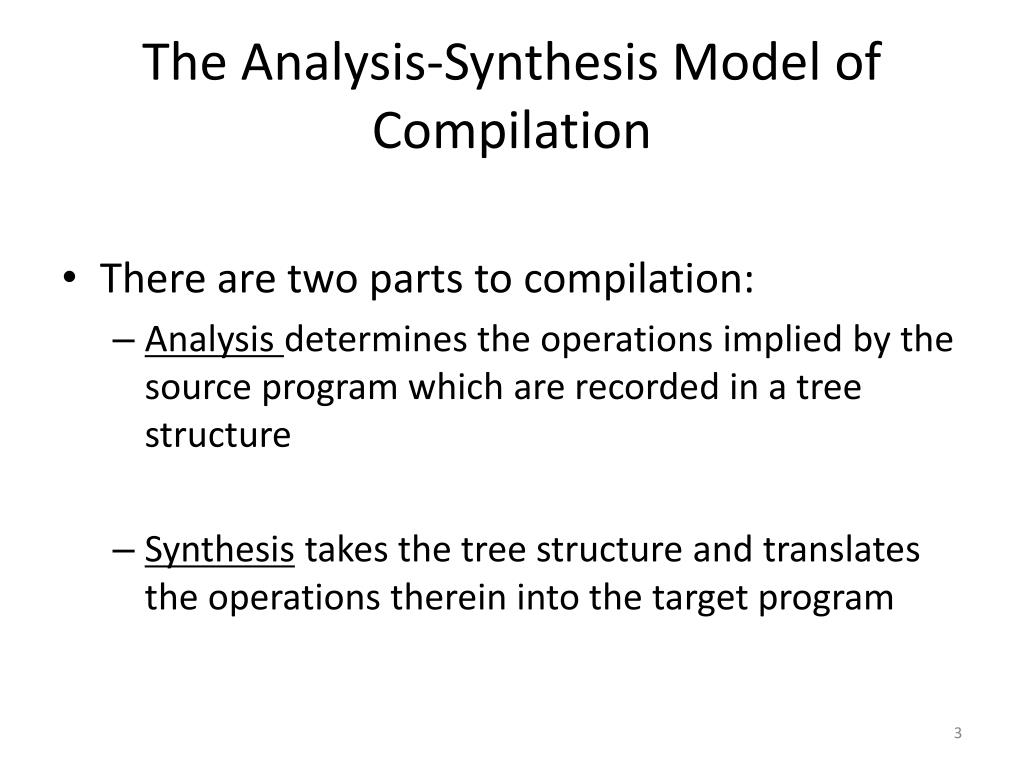 The Analysis-Synthesis Model of Compilation

• There are two parts to compilation:
– Analysis determines the operations implied by the source program which are recorded in a tree structure

– Synthesis takes the tree structure and translates the operations therein into the target program

3